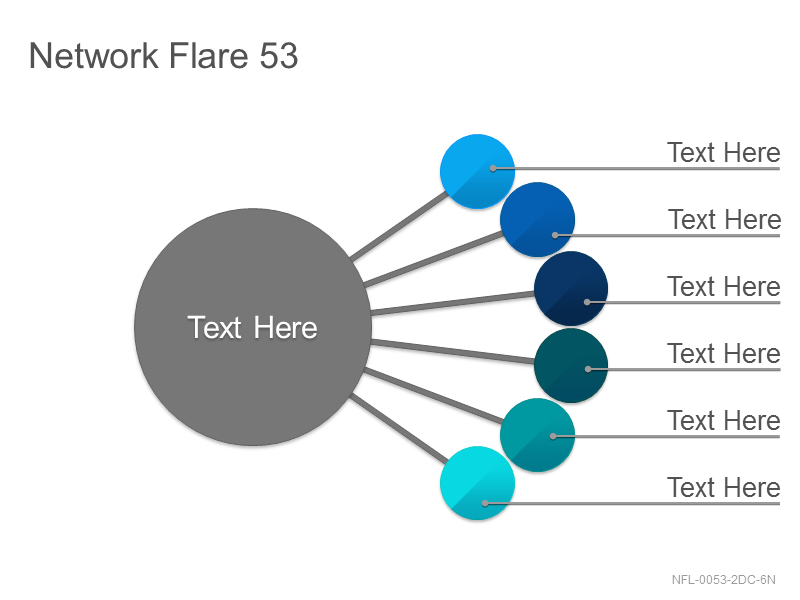 Network Flare 53

Text Here

Text Here

Text Here

Text Here

Text Here

Text Here

Text Here

NFL-0053-2DC-6N